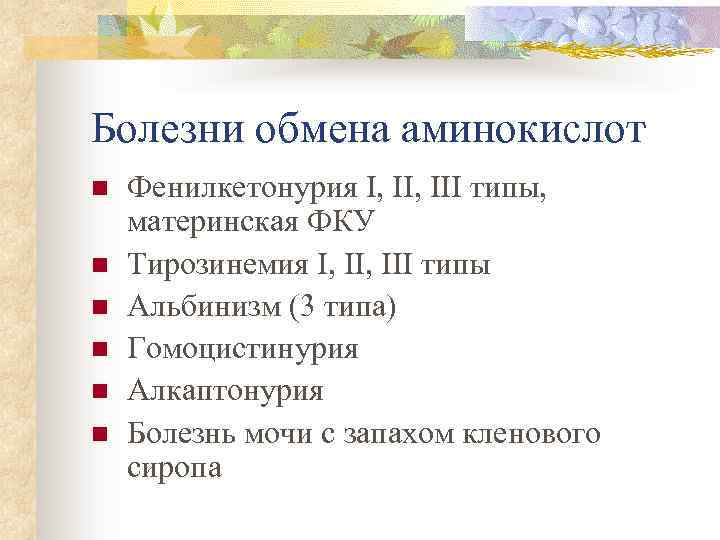 Болезни обмена аминокислот

- Фенилкетонурия I, II, III типы, материнская ФКУ
- Тирозинемия I, II, III типы
- Альбинизм (3 типа)
- Гомоцистинурия
- Алкаптонурия
- Болезнь мочи с запахом кленового сиропа